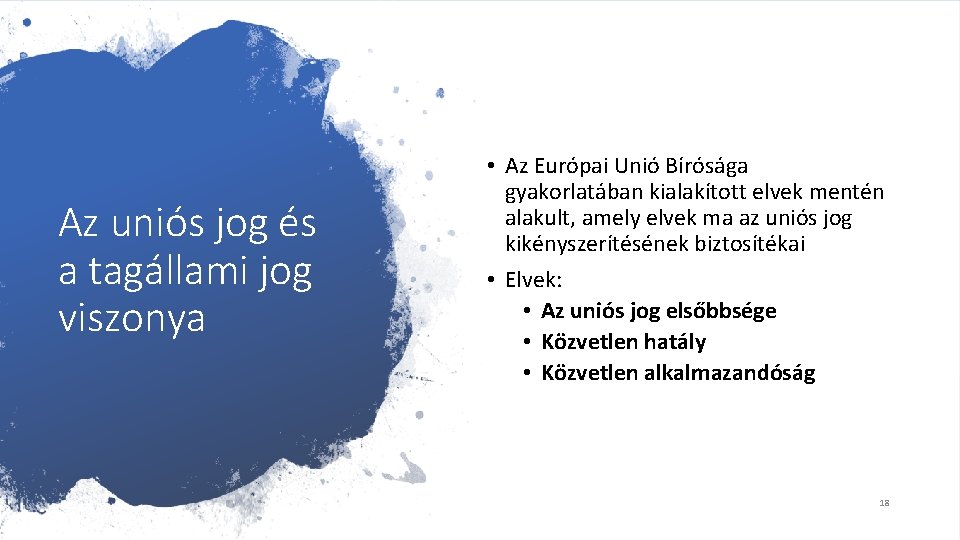 Az uniós jog és a tagállami jog viszonya

• Az Európai Unió Bírósága gyakorlatában kialakított elvek mentén alakult, amely elvek ma az uniós jog kikényszerítésének biztosítékai
• Elvek:
  • Az uniós jog elsőbbsége
  • Közvetlen hatály
  • Közvetlen alkalmazandóság

18